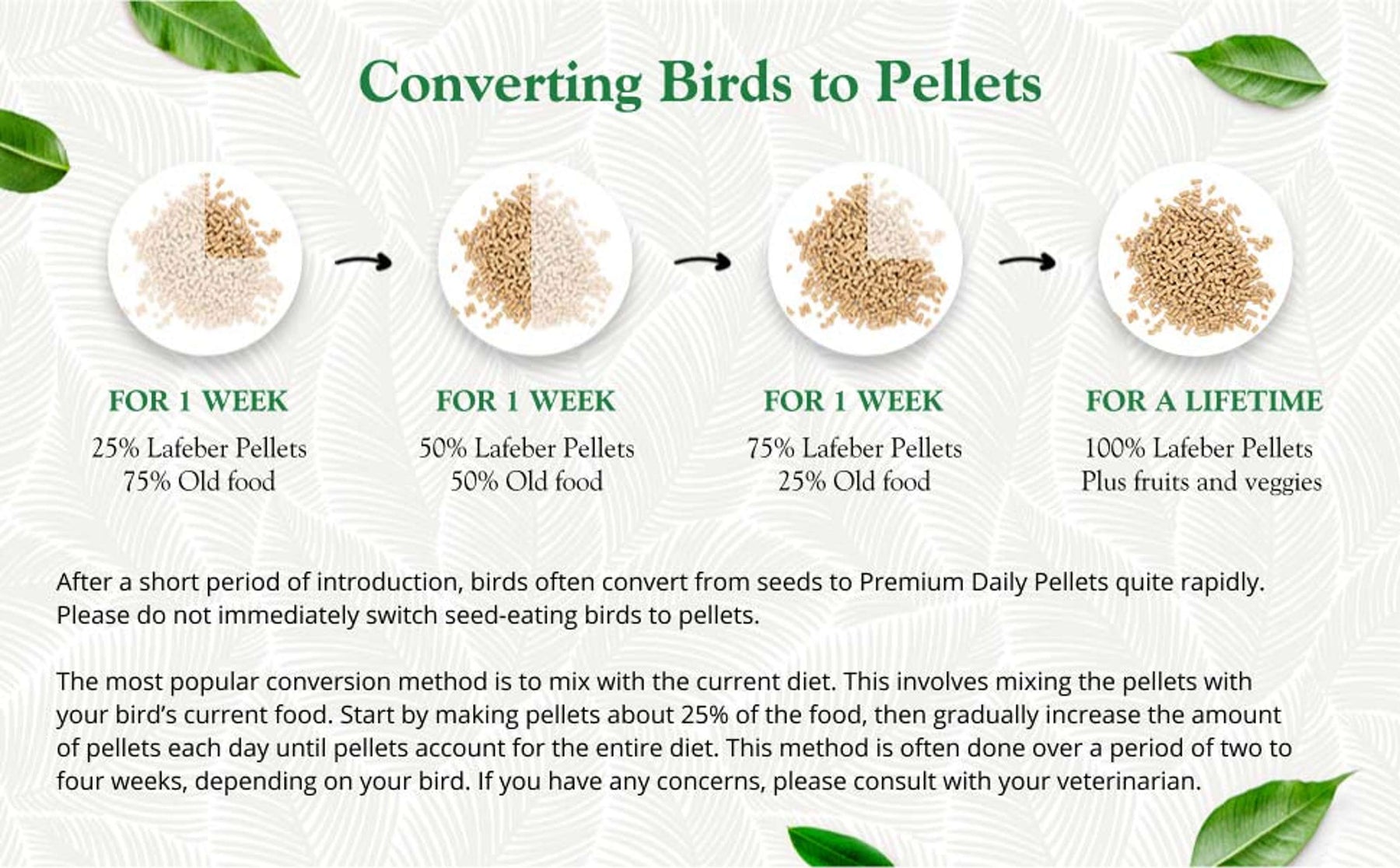 Converting Birds to Pellets

FOR 1 WEEK
25% Lafeber Pellets
75% Old food

FOR 1 WEEK
50% Lafeber Pellets
50% Old food

FOR 1 WEEK
75% Lafeber Pellets
25% Old food

FOR A LIFETIME
100% Lafeber Pellets
Plus fruits and veggies

After a short period of introduction, birds often convert from seeds to Premium Daily Pellets quite rapidly. Please do not immediately switch seed-eating birds to pellets.

The most popular conversion method is to mix with the current diet. This involves mixing the pellets with your bird's current food. Start by making pellets about 25% of the food, then gradually increase the amount of pellets each day until pellets account for the entire diet. This method is often done over a period of two to four weeks, depending on your bird. If you have any concerns, please consult with your veterinarian.